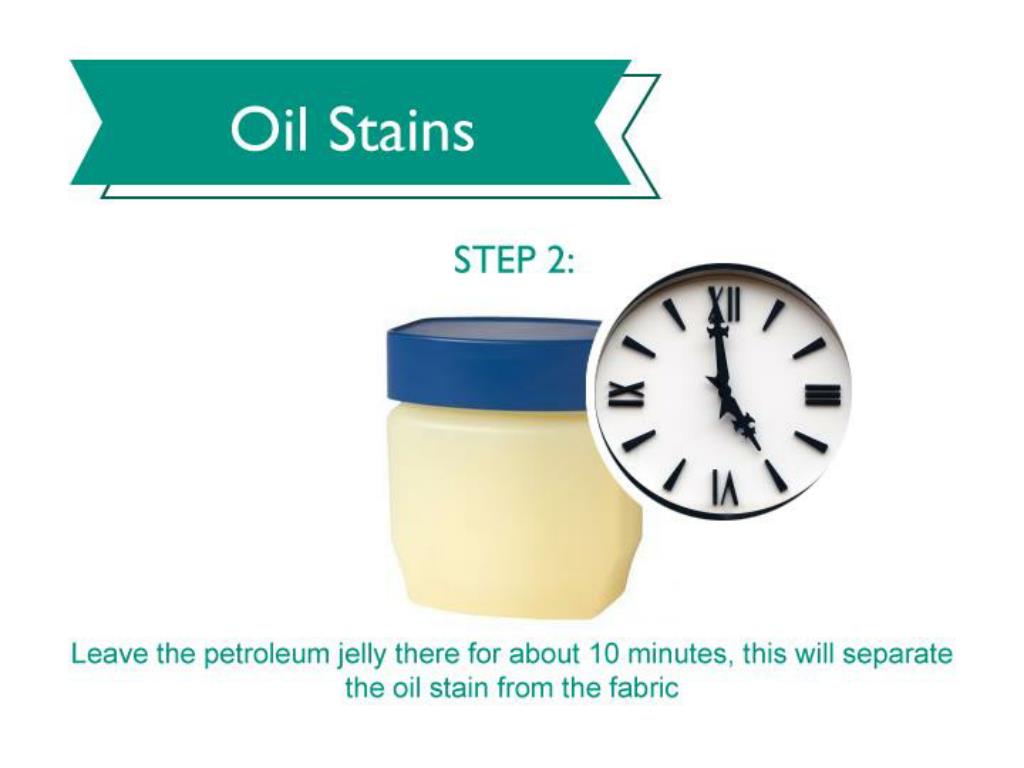 Oil Stains

STEP 2:

XII
III
VI
IX

Leave the petroleum jelly there for about 10 minutes, this will separate the oil stain from the fabric